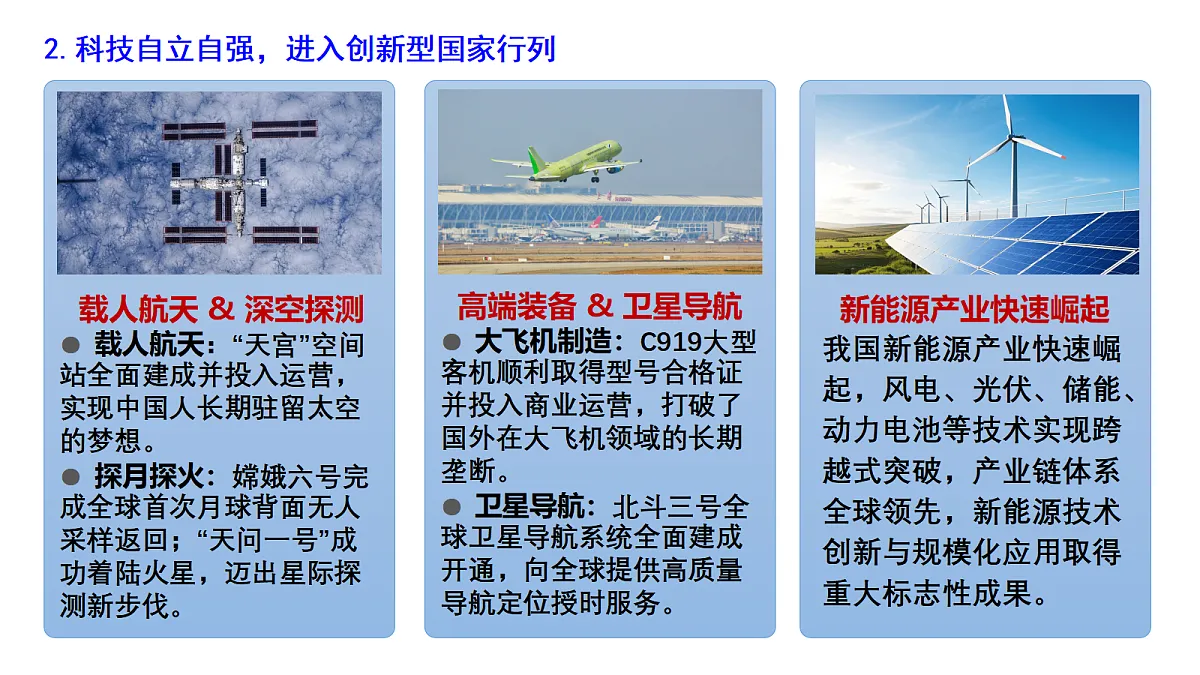 2. 科技自立自强，进入创新型国家行列

载人航天 & 深空探测

● 载人航天：“天宫”空间站全面建成并投入运营，实现中国人长期驻留太空的梦想。

● 探月探火：嫦娥六号完成全球首次月球背面无人采样返回；“天问一号”成功着陆火星，迈出星际探测新步伐。

高端装备 & 卫星导航

● 大飞机制造：C919大型客机顺利取得型号合格证并投入商业运营，打破了国外在大飞机领域的长期垄断。

● 卫星导航：北斗三号全球卫星导航系统全面建成开通，向全球提供高质量导航定位授时服务。

新能源产业快速崛起

我国新能源产业快速崛起，风电、光伏、储能、动力电池等技术实现跨越式突破，产业链体系全球领先，新能源技术创新与规模化应用取得重大标志性成果。